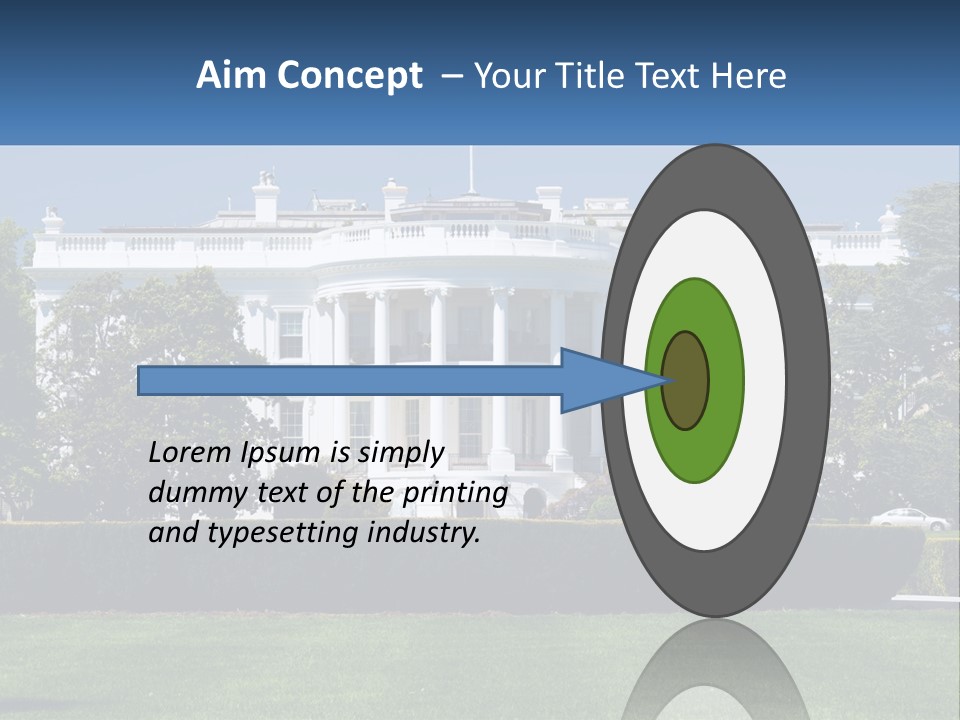 Aim Concept – Your Title Text Here

Lorem Ipsum is simply dummy text of the printing and typesetting industry.